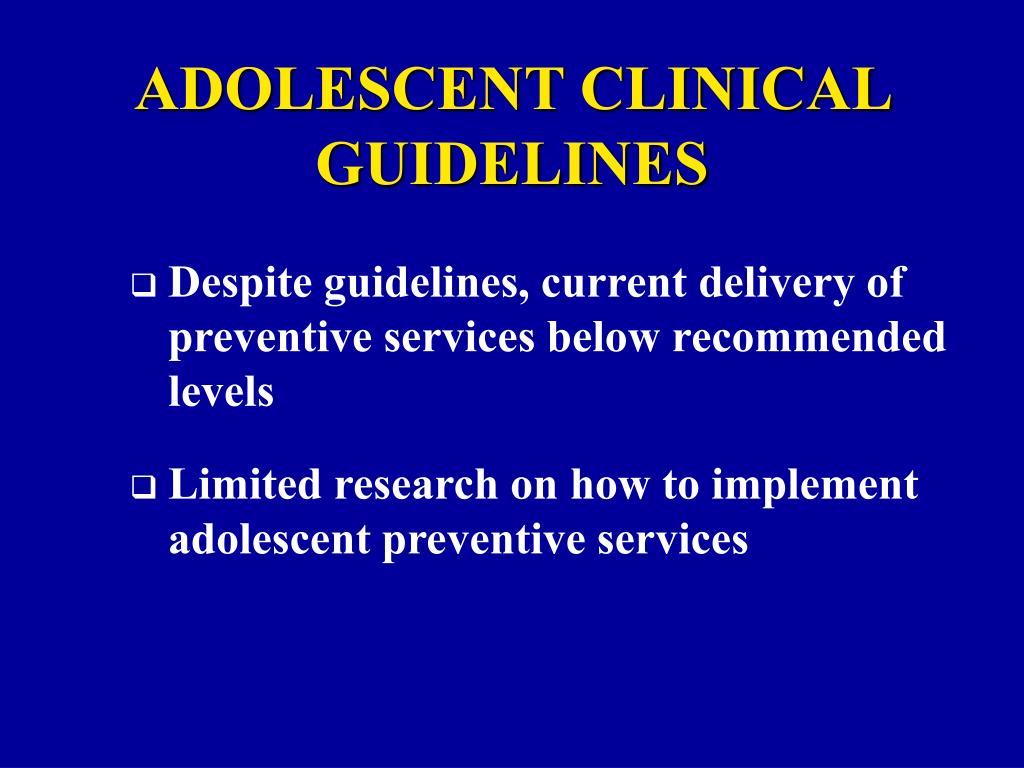 ADOLESCENT CLINICAL GUIDELINES

❑ Despite guidelines, current delivery of preventive services below recommended levels

❑ Limited research on how to implement adolescent preventive services